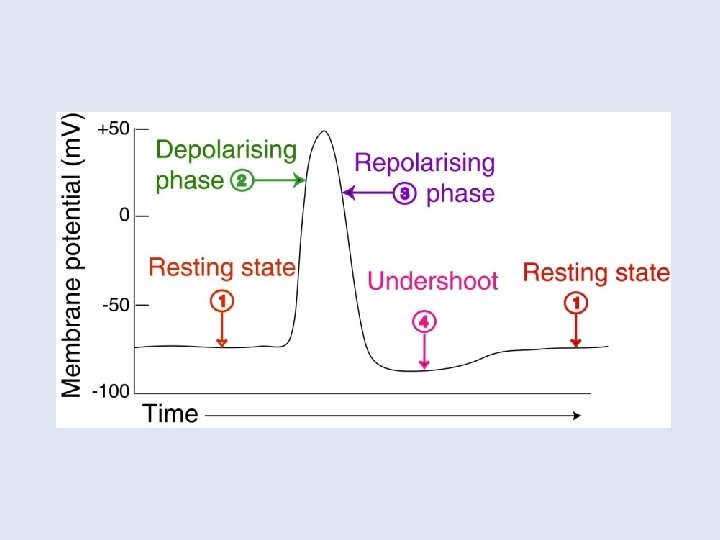 Membrane potential (mV)

+50

0

-50

-100

Depolarising phase 2

Repolarising 3 phase

Resting state 1

Undershoot 4

Resting state 1

Time